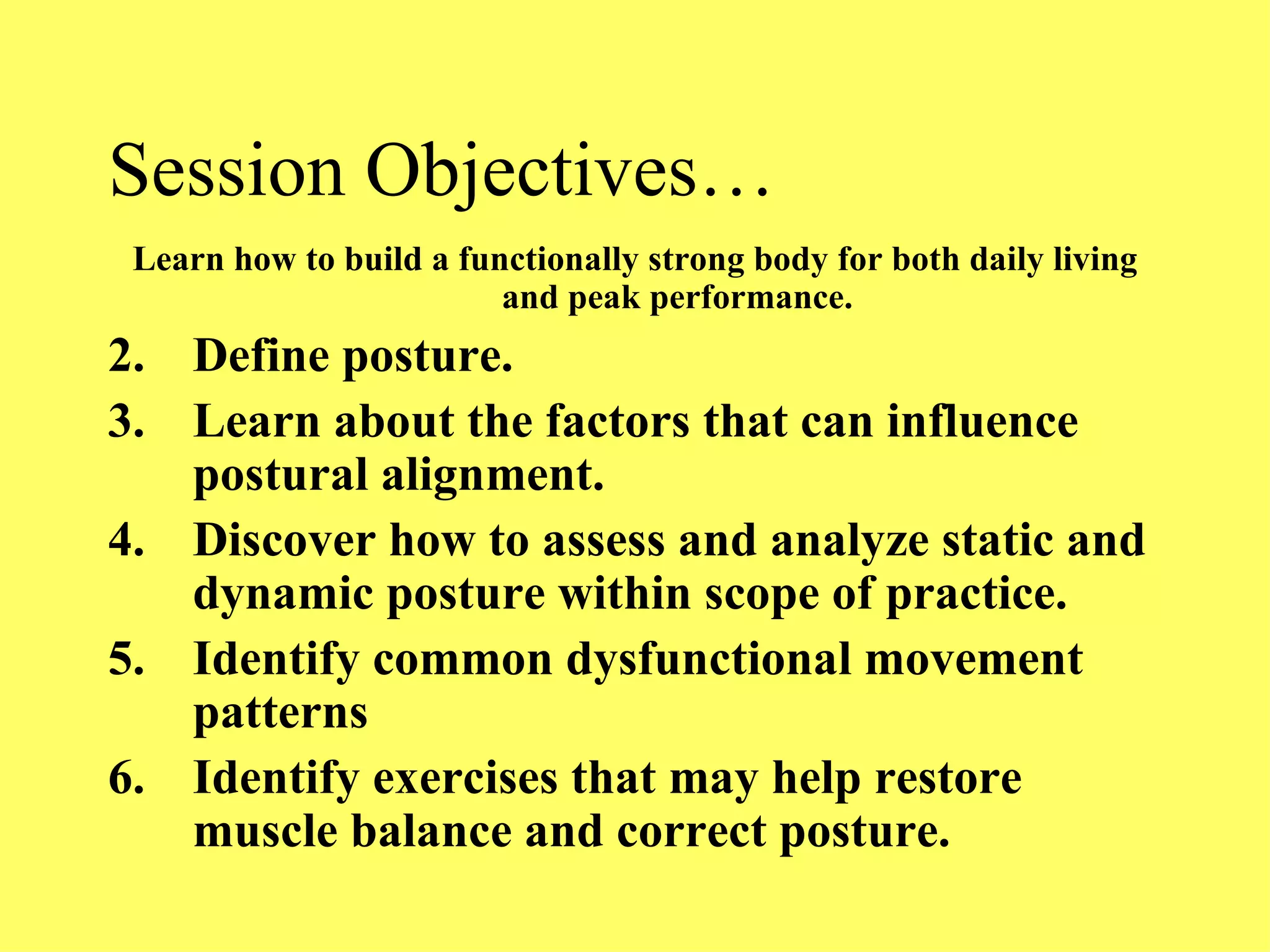 Session Objectives…

Learn how to build a functionally strong body for both daily living and peak performance.

2. Define posture.
3. Learn about the factors that can influence postural alignment.
4. Discover how to assess and analyze static and dynamic posture within scope of practice.
5. Identify common dysfunctional movement patterns
6. Identify exercises that may help restore muscle balance and correct posture.